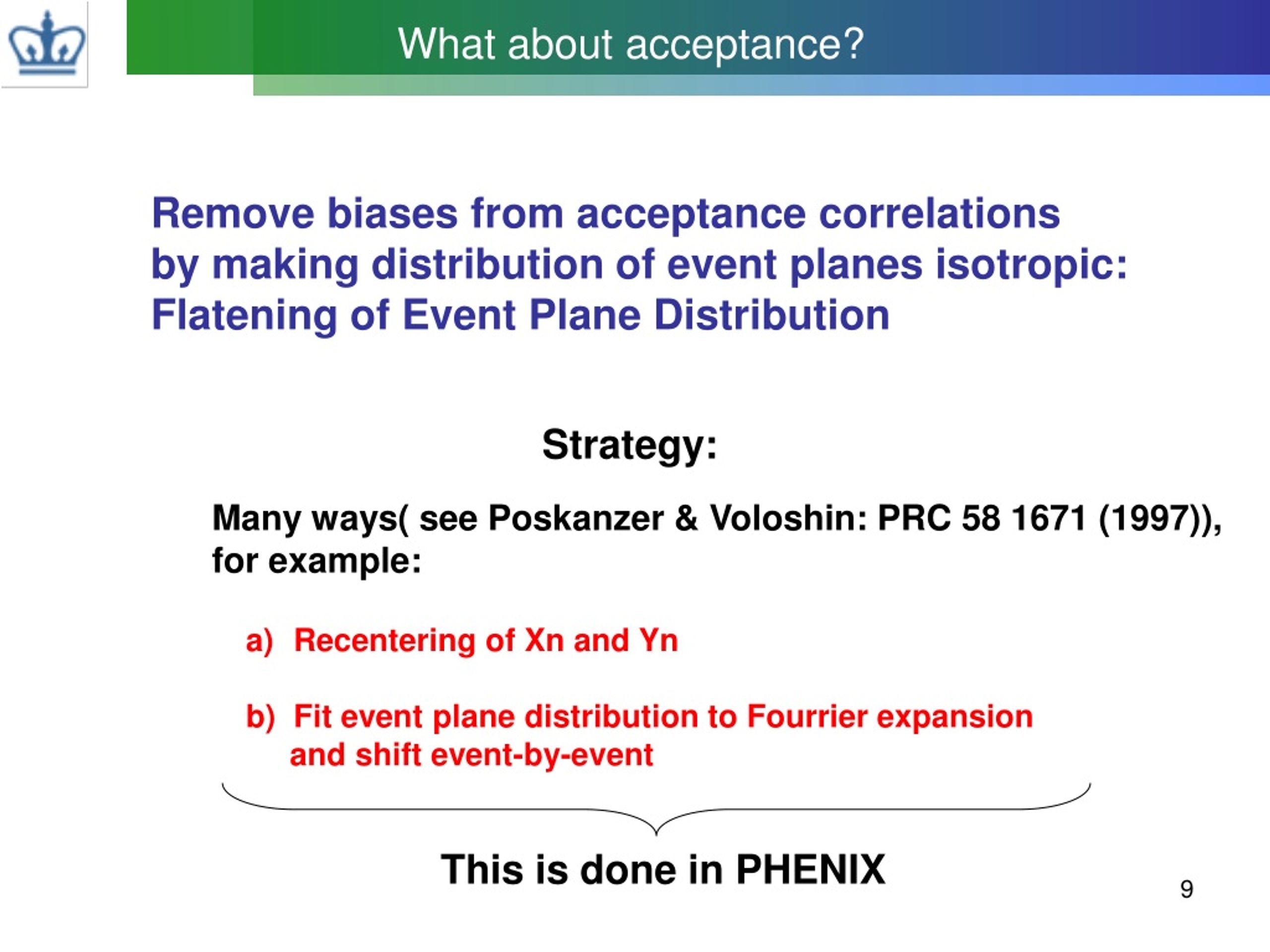 What about acceptance?

Remove biases from acceptance correlations by making distribution of event planes isotropic: Flatening of Event Plane Distribution

Strategy:

Many ways( see Poskanzer & Voloshin: PRC 58 1671 (1997)), for example:

a) Recentering of Xn and Yn

b) Fit event plane distribution to Fourrier expansion and shift event-by-event

This is done in PHENIX

9